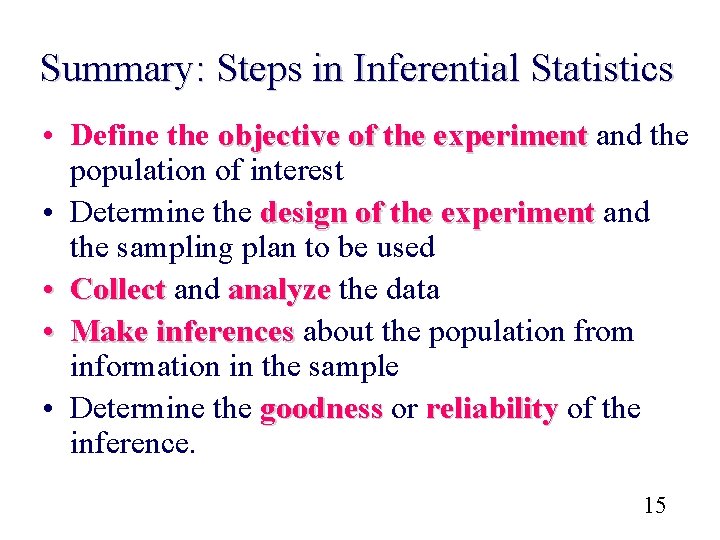 Summary: Steps in Inferential Statistics

• Define the objective of the experiment and the population of interest
• Determine the design of the experiment and the sampling plan to be used
• Collect and analyze the data
• Make inferences about the population from information in the sample
• Determine the goodness or reliability of the inference.

15